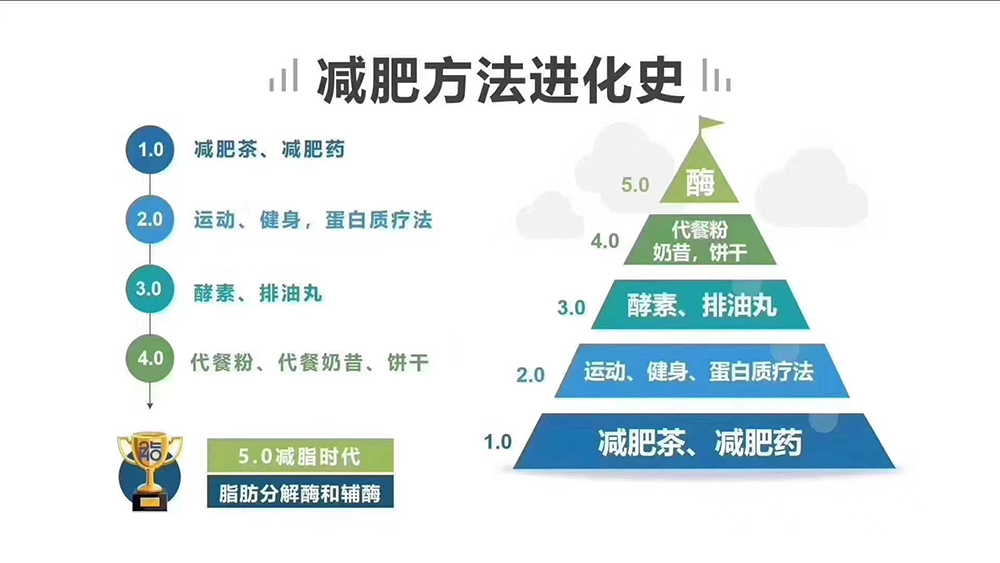 减肥方法进化史

1.0 减肥茶、减肥药

2.0 运动、健身，蛋白质疗法

3.0 酵素、排油丸

4.0 代餐粉、代餐奶昔、饼干

5.0减脂时代

脂肪分解酶和辅酶

5.0 酶

4.0 代餐粉 奶昔，饼干

3.0 酵素、排油丸

2.0 运动、健身、蛋白质疗法

1.0 减肥茶、减肥药